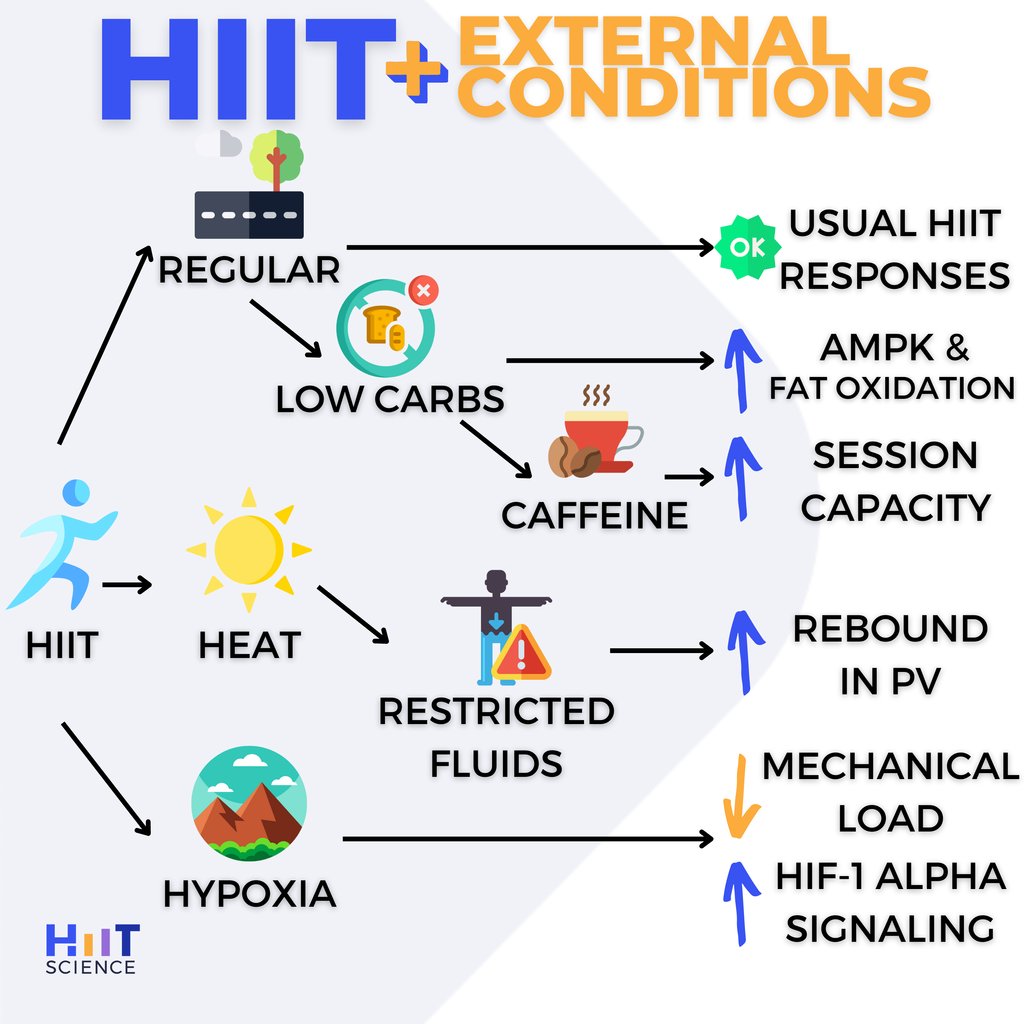 HIIT + EXTERNAL CONDITIONS

REGULAR

OK USUAL HIIT RESPONSES

LOW CARBS

AMPK & FAT OXIDATION

CAFFEINE

SESSION CAPACITY

HIIT

HEAT

RESTRICTED FLUIDS

REBOUND IN PV

HYPOXIA

MECHANICAL LOAD

HIF-1 ALPHA SIGNALING

HIIT SCIENCE